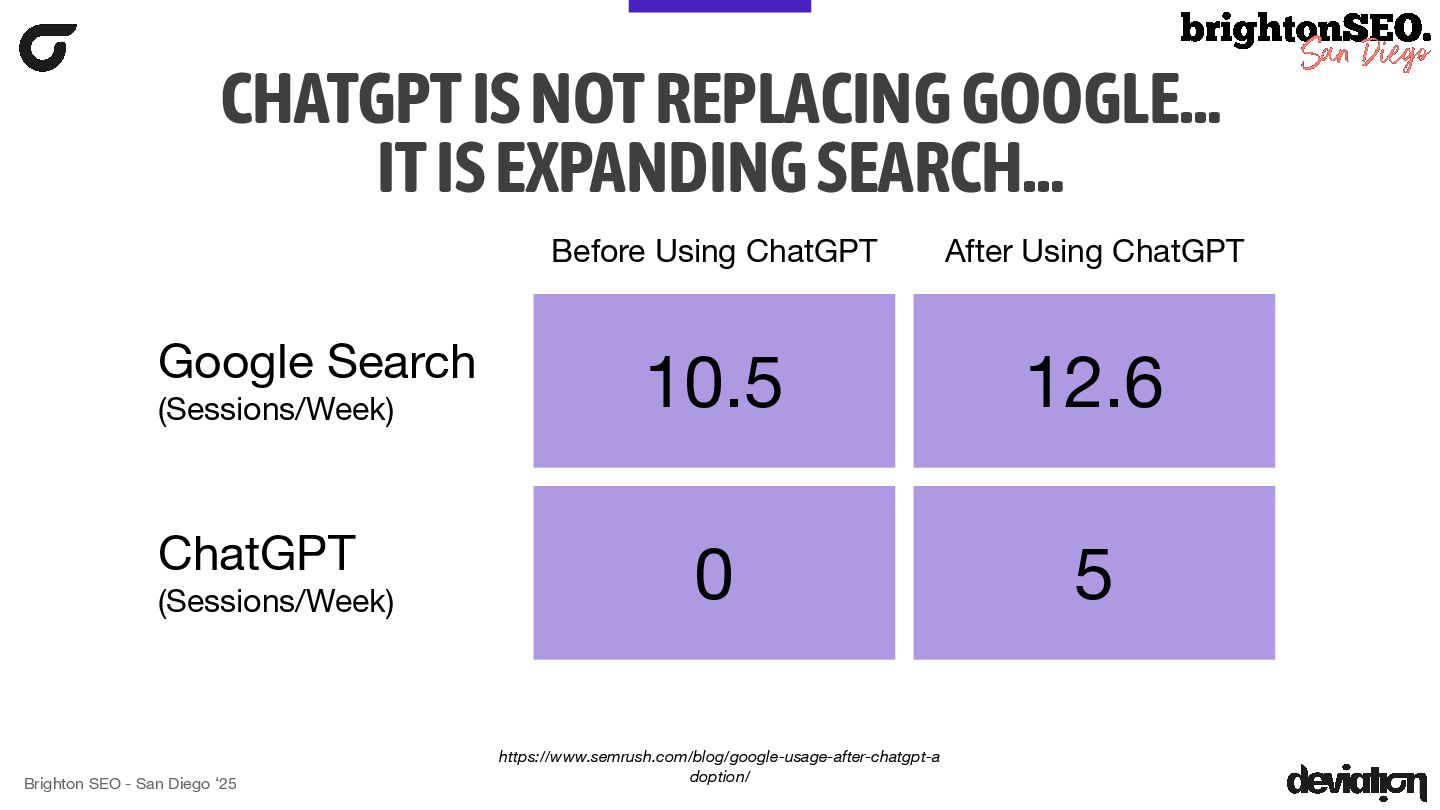 brightonSEO.
San Diego

CHATGPT IS NOT REPLACING GOOGLE...
IT IS EXPANDING SEARCH...

| | Before Using ChatGPT | After Using ChatGPT |
|---|---|---|
| Google Search (Sessions/Week) | 10.5 | 12.6 |
| ChatGPT (Sessions/Week) | 0 | 5 |

https://www.semrush.com/blog/google-usage-after-chatgpt-adoption/

Brighton SEO - San Diego '25

deviation